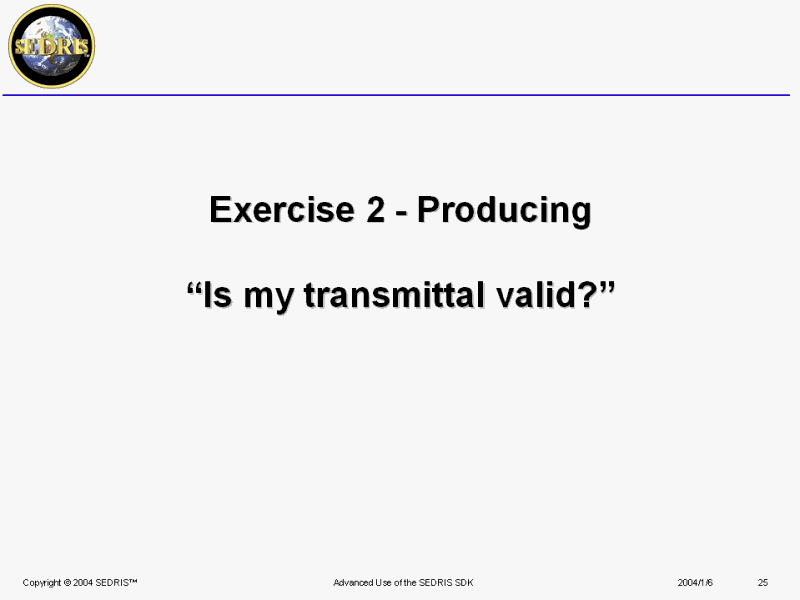 SEDRIS

Exercise 2 - Producing

“Is my transmittal valid?”

Copyright © 2004 SEDRIS™

Advanced Use of the SEDRIS SDK

2004/1/6

25